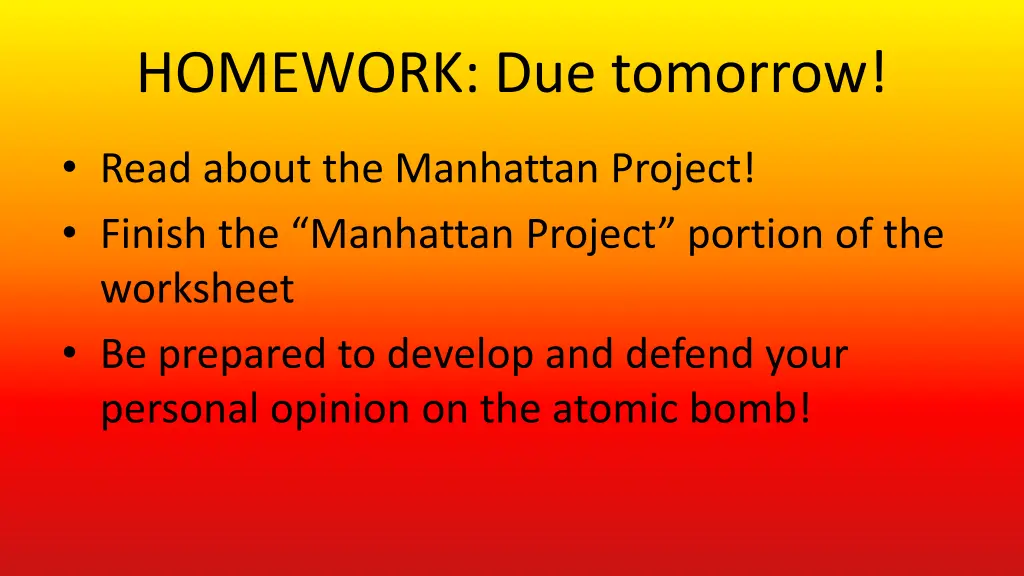 HOMEWORK: Due tomorrow!

• Read about the Manhattan Project!
• Finish the “Manhattan Project” portion of the worksheet
• Be prepared to develop and defend your personal opinion on the atomic bomb!